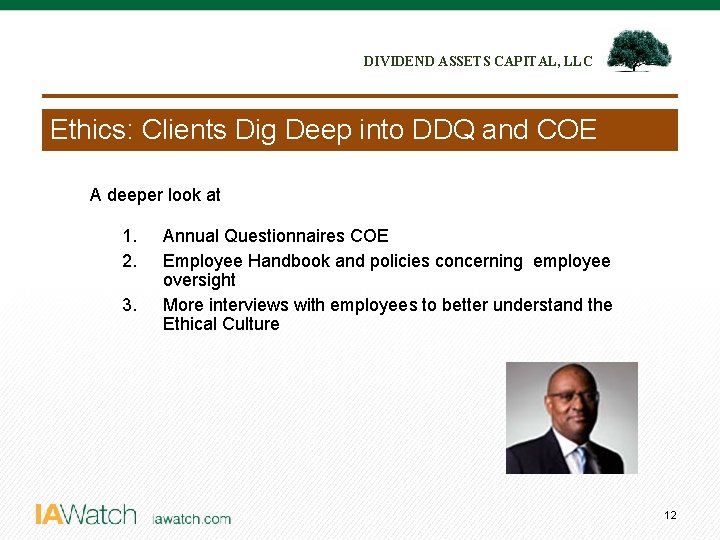 DIVIDEND ASSETS CAPITAL, LLC

Ethics: Clients Dig Deep into DDQ and COE

A deeper look at

1. Annual Questionnaires COE
2. Employee Handbook and policies concerning employee oversight
3. More interviews with employees to better understand the Ethical Culture

IAWatch iawatch.com

12